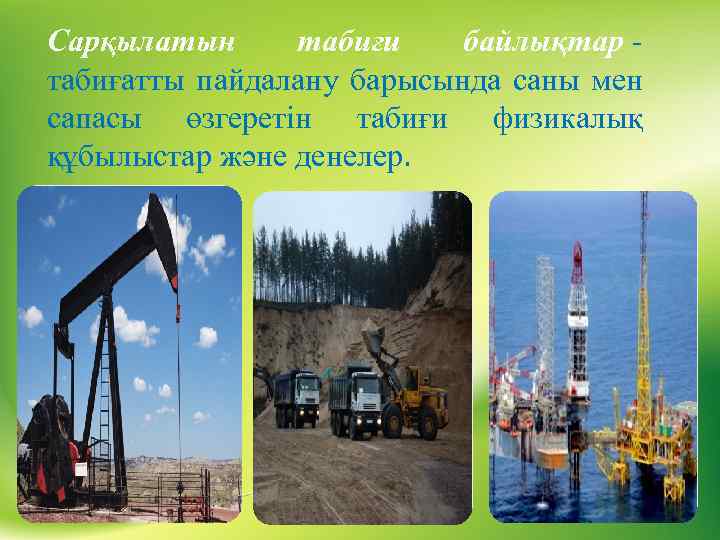 Сарқылатын табиғи байлықтар - табиғатты пайдалану барысында саны мен сапасы өзгеретін табиғи физикалық құбылыстар және денелер.